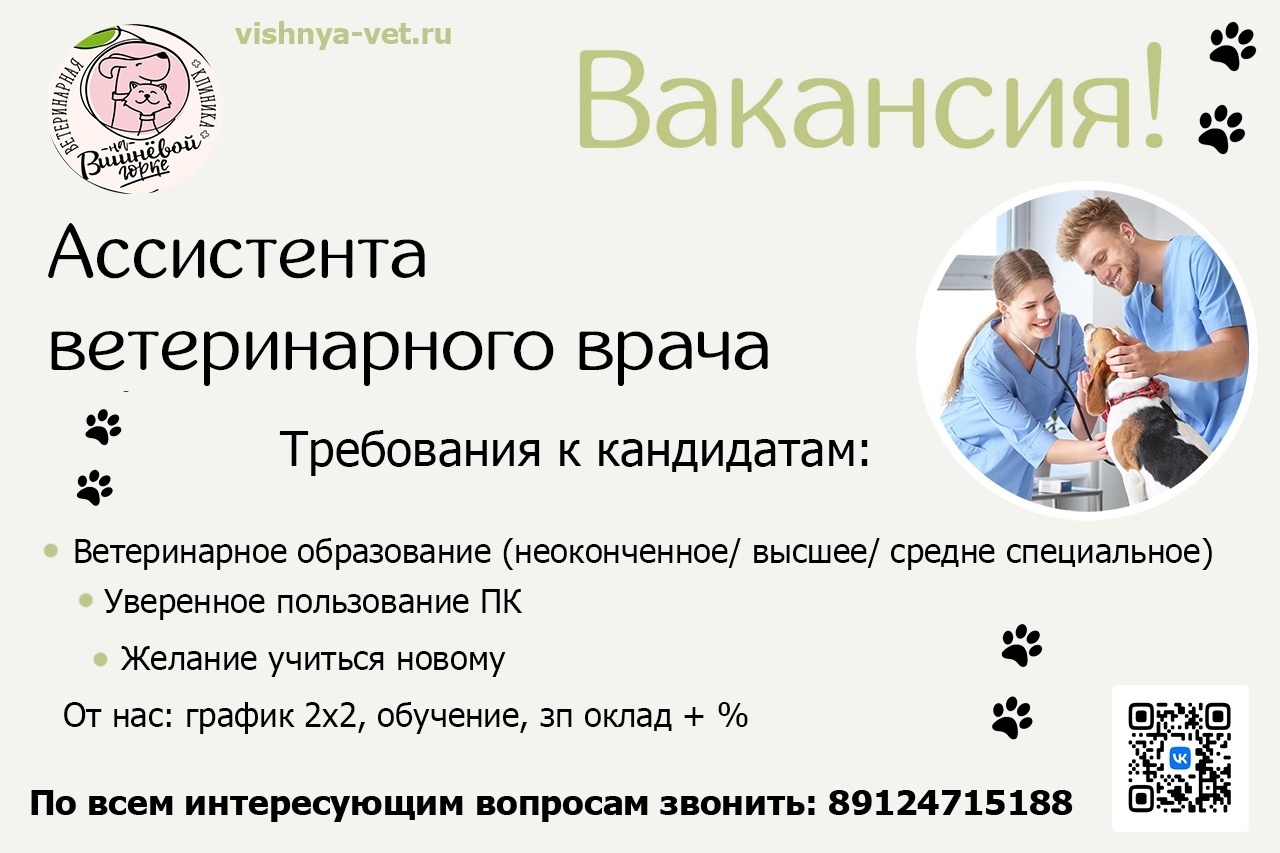 ВЕТЕРИНАРНАЯ КЛИНИКА на Вишнёвой горке

vishnya-vet.ru

Вакансия!

Ассистента ветеринарного врача

Требования к кандидатам:

Ветеринарное образование (неоконченное/ высшее/ средне специальное)

Уверенное пользование ПК

Желание учиться новому

От нас: график 2х2, обучение, зп оклад + %

По всем интересующим вопросам звонить: 89124715188